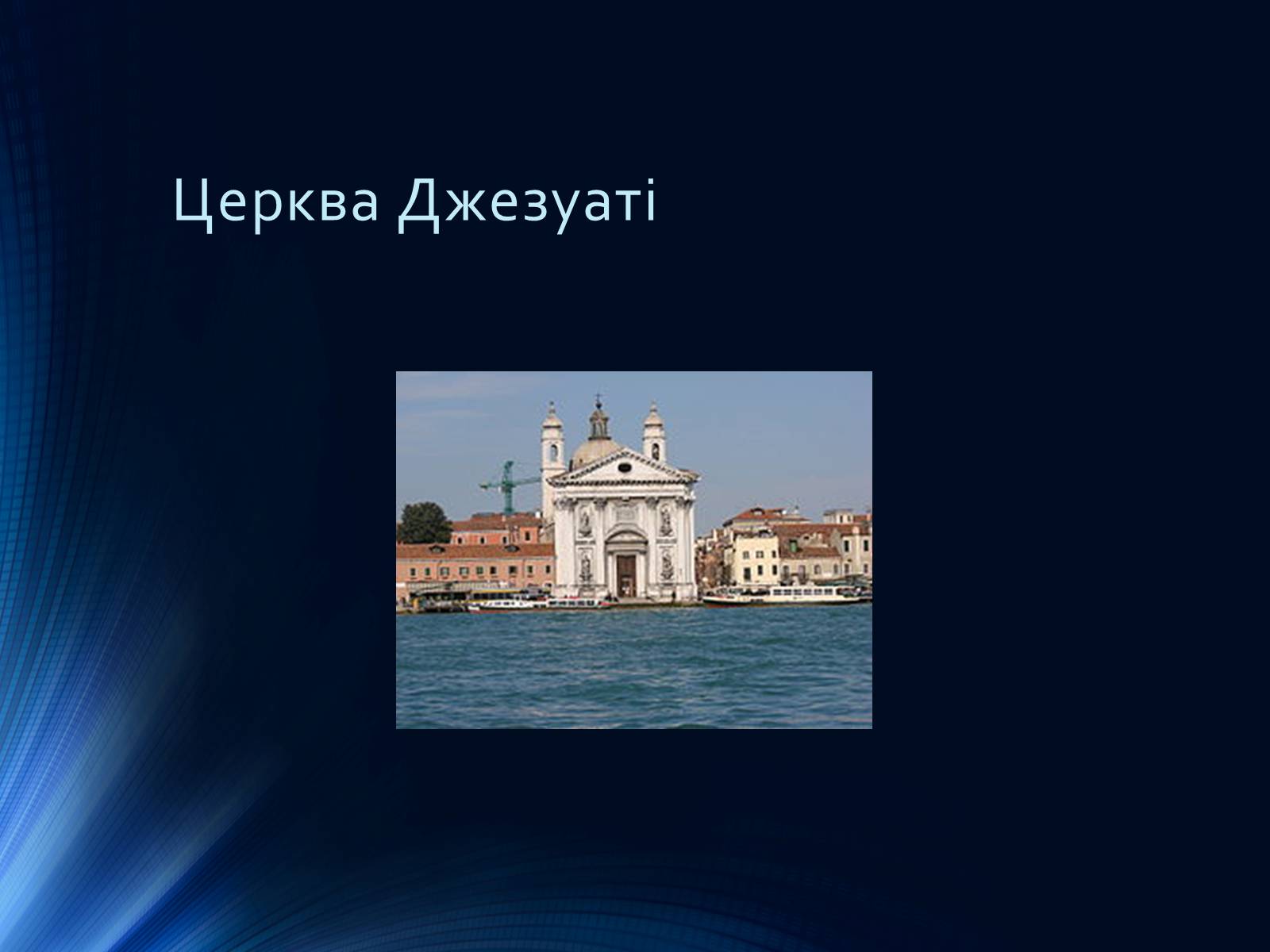 Церква Джезуаті